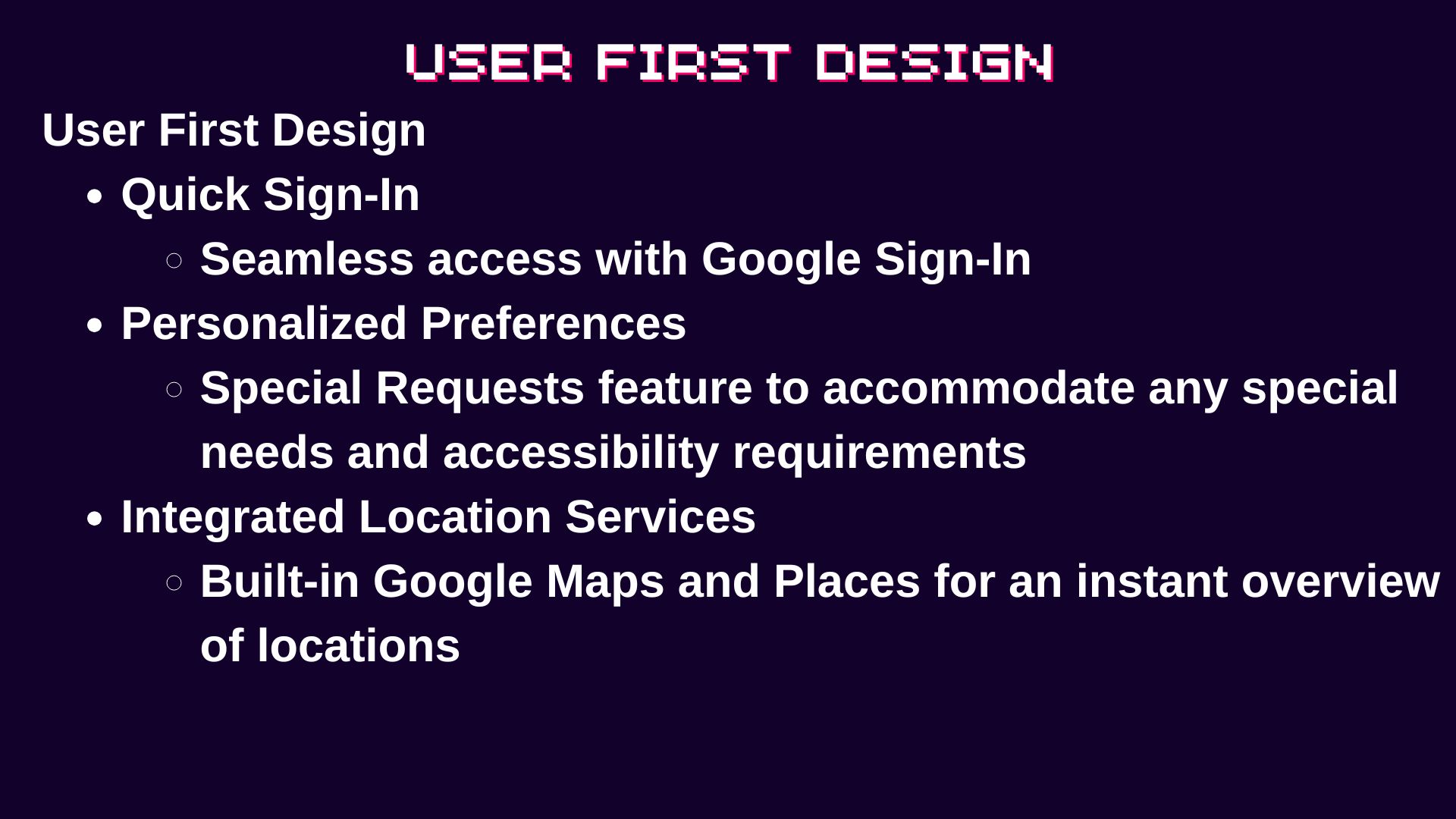 USER FIRST DESIGN

User First Design

- Quick Sign-In
  - Seamless access with Google Sign-In
- Personalized Preferences
  - Special Requests feature to accommodate any special needs and accessibility requirements
- Integrated Location Services
  - Built-in Google Maps and Places for an instant overview of locations